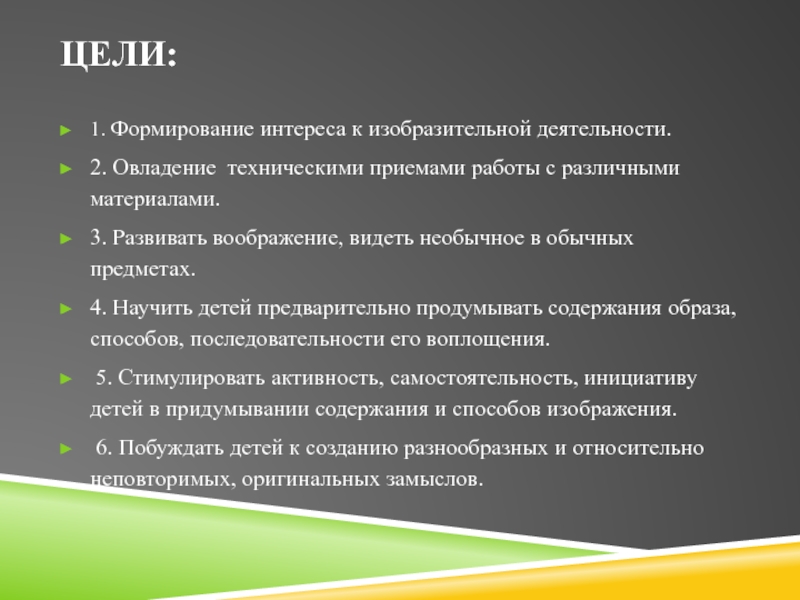 ЦЕЛИ:

1. Формирование интереса к изобразительной деятельности.

2. Овладение техническими приемами работы с различными материалами.

3. Развивать воображение, видеть необычное в обычных предметах.

4. Научить детей предварительно продумывать содержания образа, способов, последовательности его воплощения.

5. Стимулировать активность, самостоятельность, инициативу детей в придумывании содержания и способов изображения.

6. Побуждать детей к созданию разнообразных и относительно неповторимых, оригинальных замыслов.